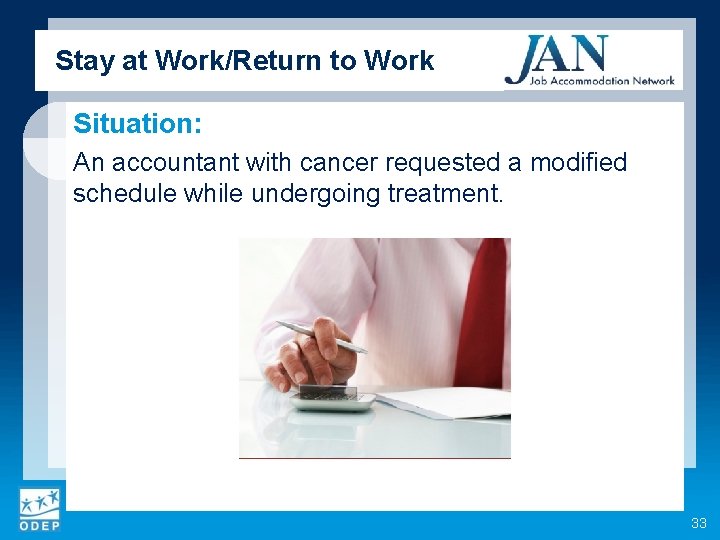 Stay at Work/Return to Work

JAN
Job Accommodation Network

Situation:

An accountant with cancer requested a modified schedule while undergoing treatment.

ODEP

33